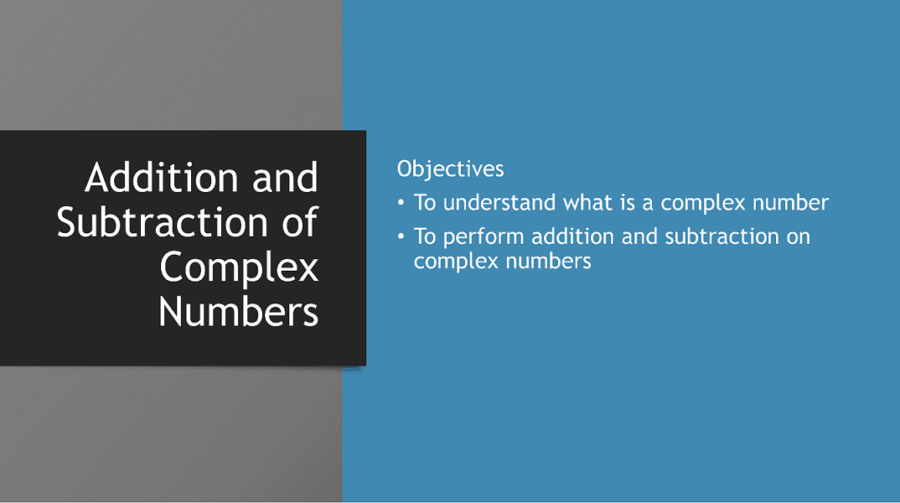 Addition and Subtraction of Complex Numbers

Objectives

• To understand what is a complex number
• To perform addition and subtraction on complex numbers